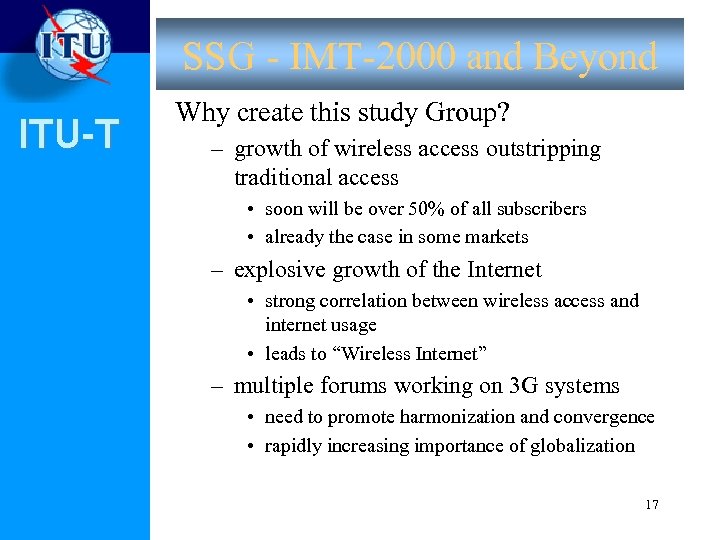 ITU

ITU-T

SSG - IMT-2000 and Beyond

Why create this study Group?

– growth of wireless access outstripping traditional access

• soon will be over 50% of all subscribers

• already the case in some markets

– explosive growth of the Internet

• strong correlation between wireless access and internet usage

• leads to “Wireless Internet”

– multiple forums working on 3G systems

• need to promote harmonization and convergence

• rapidly increasing importance of globalization

17